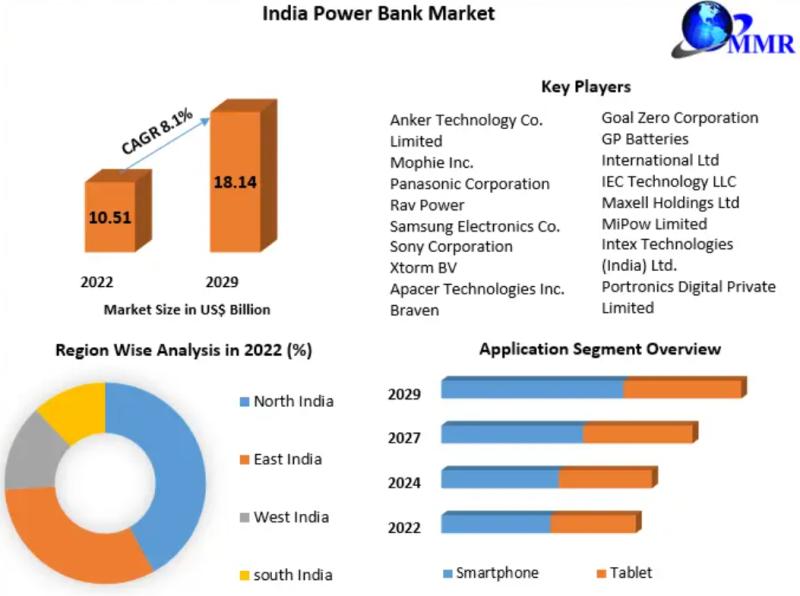 India Power Bank Market

MMR

CAGR 8.1%

10.51

18.14

2022 2029

Market Size in US$ Billion

Key Players

Anker Technology Co. Limited
Mophie Inc.
Panasonic Corporation
Rav Power
Samsung Electronics Co.
Sony Corporation
Xtorm BV
Apacer Technologies Inc.
Braven

Goal Zero Corporation
GP Batteries International Ltd
IEC Technology LLC
Maxell Holdings Ltd
MiPow Limited
Intex Technologies (India) Ltd.
Portronics Digital Private Limited

Region Wise Analysis in 2022 (%)

North India
East India
West India
south India

Application Segment Overview

2029
2027
2024
2022

Smartphone
Tablet